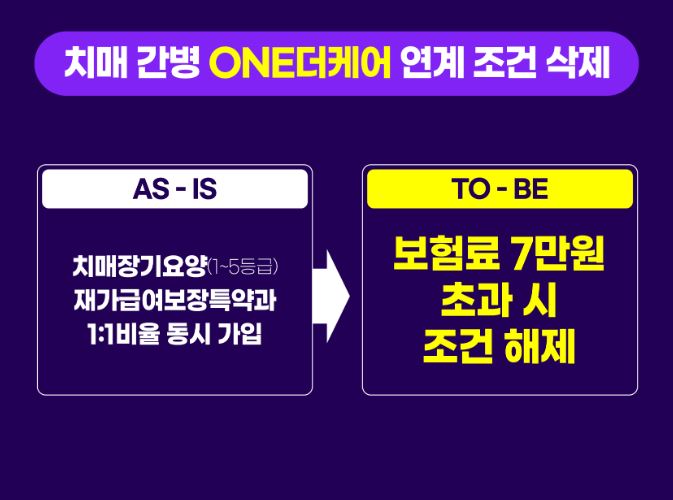 치매 간병 ONE더케어 연계 조건 삭제

AS - IS

치매장기요양(1~5등급) 재가급여보장특약과 1:1비율 동시 가입

TO - BE

보험료 7만원 초과 시 조건 해제